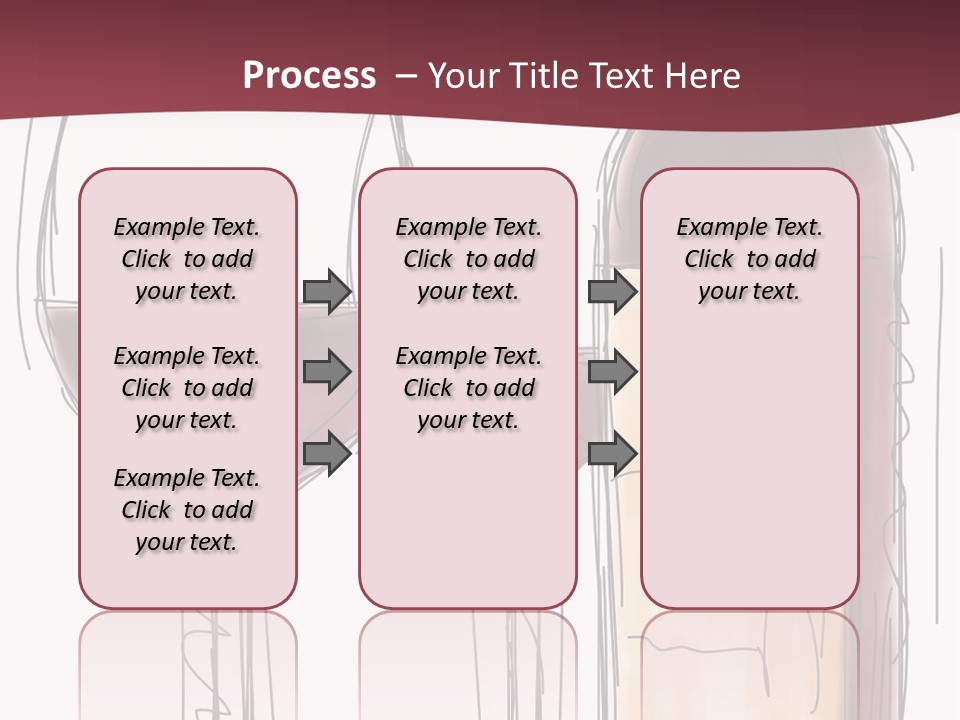 Process – Your Title Text Here

Example Text. Click to add your text.

Example Text. Click to add your text.

Example Text. Click to add your text.

Example Text. Click to add your text.

Example Text. Click to add your text.

Example Text. Click to add your text.